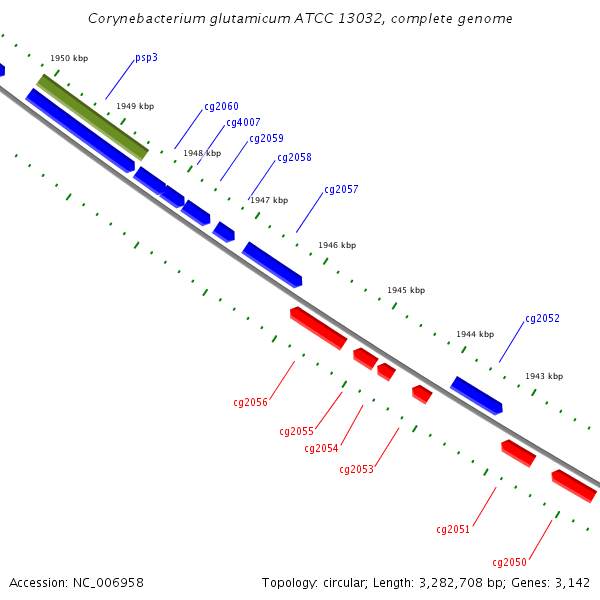 Corynebacterium glutamicum ATCC 13032, complete genome

1950 kbp
psp3
1949 kbp
cg2060
cg4007
1948 kbp
cg2059
cg2058
1947 kbp
cg2057
1946 kbp
1945 kbp
cg2052
1944 kbp
1943 kbp
cg2056
cg2055
cg2054
cg2053
cg2051
cg2050

Accession: NC_006958
Topology: circular; Length: 3,282,708 bp; Genes: 3,142